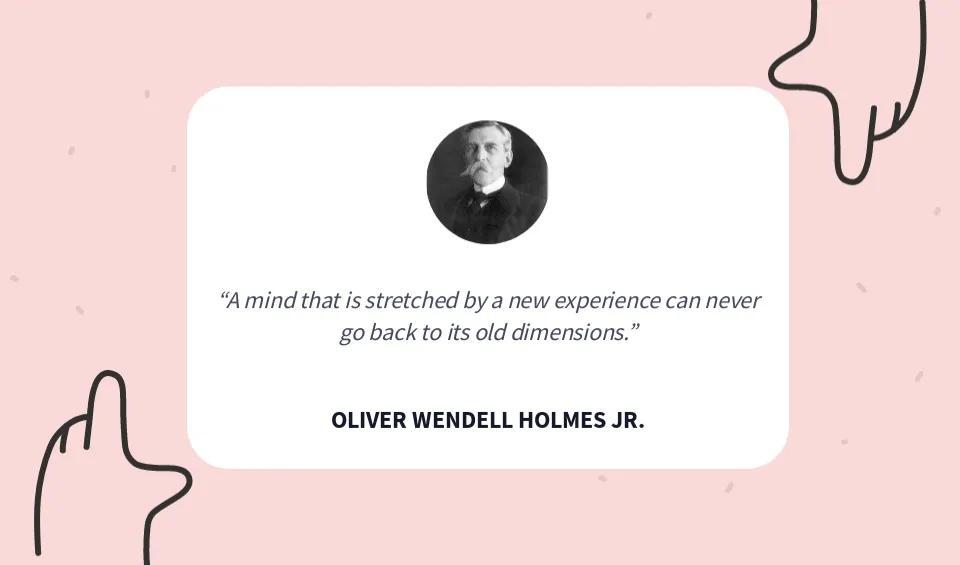 “A mind that is stretched by a new experience can never go back to its old dimensions.”

OLIVER WENDELL HOLMES JR.